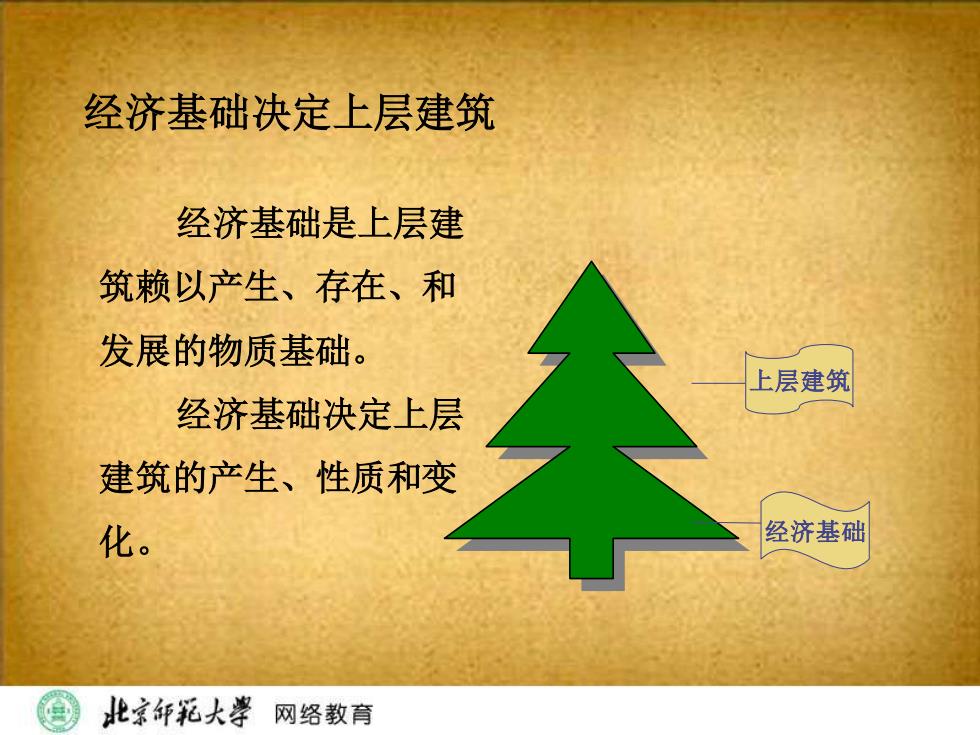 经济基础决定上层建筑

经济基础是上层建筑赖以产生、存在、和发展的物质基础。

经济基础决定上层建筑的产生、性质和变化。

上层建筑

经济基础

北京师范大学 网络教育